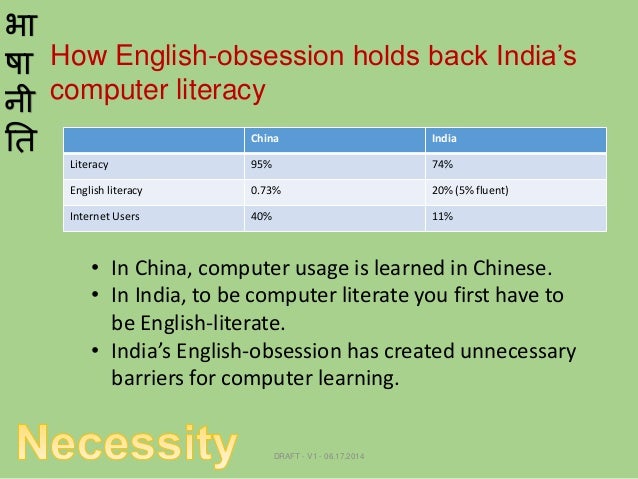 भा
षा
नी
ति

How English-obsession holds back India's computer literacy

| | China | India |
|---|---|---|
| Literacy | 95% | 74% |
| English literacy | 0.73% | 20% (5% fluent) |
| Internet Users | 40% | 11% |

• In China, computer usage is learned in Chinese.
• In India, to be computer literate you first have to be English-literate.
• India's English-obsession has created unnecessary barriers for computer learning.

Necessity

DRAFT - V1 - 06.17.2014